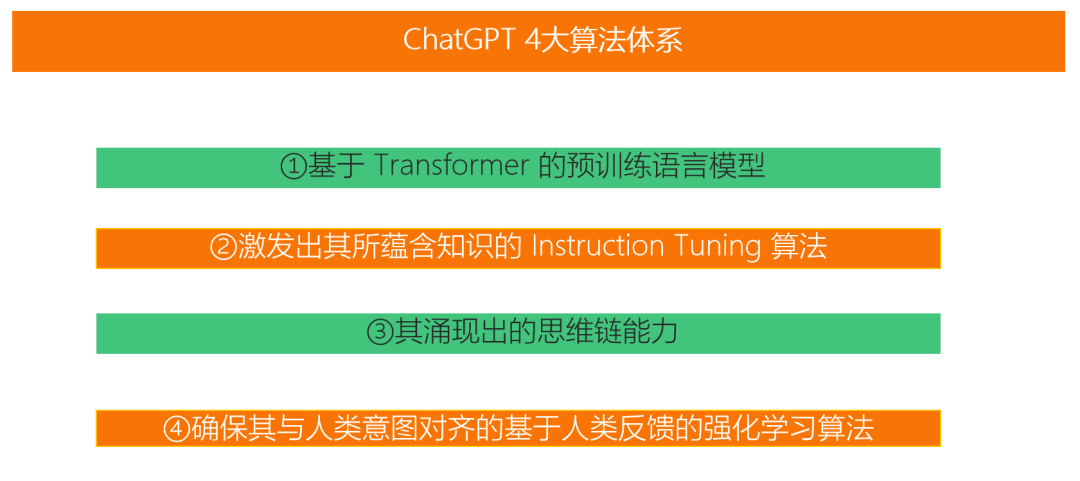 ChatGPT 4大算法体系

①基于 Transformer 的预训练语言模型

②激发出其所蕴含知识的 Instruction Tuning 算法

③其涌现出的思维链能力

④确保其与人类意图对齐的基于人类反馈的强化学习算法